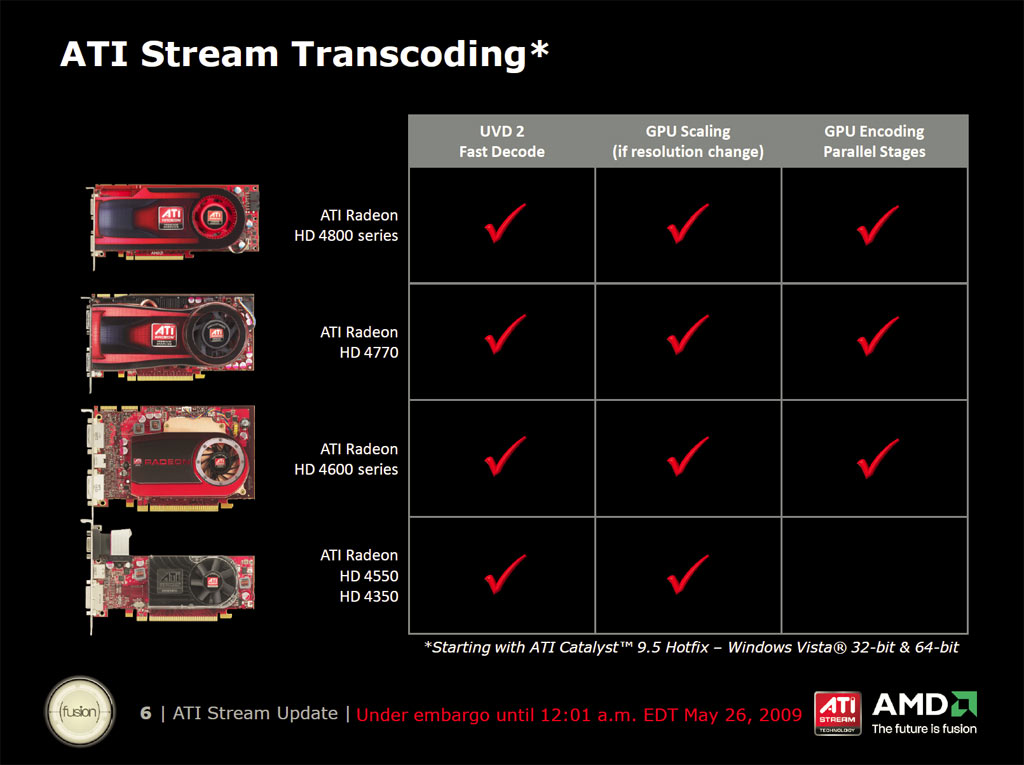 ATI Stream Transcoding*

| | UVD 2 Fast Decode | GPU Scaling (if resolution change) | GPU Encoding Parallel Stages |
|---|---|---|---|
| ATI Radeon HD 4800 series | ✓ | ✓ | ✓ |
| ATI Radeon HD 4770 | ✓ | ✓ | ✓ |
| ATI Radeon HD 4600 series | ✓ | ✓ | ✓ |
| ATI Radeon HD 4550 HD 4350 | ✓ | ✓ | |

*Starting with ATI Catalyst™ 9.5 Hotfix – Windows Vista® 32-bit & 64-bit

fusion

6 | ATI Stream Update | Under embargo until 12:01 a.m. EDT May 26, 2009

ATI STREAM TECHNOLOGY

AMD
The future is fusion